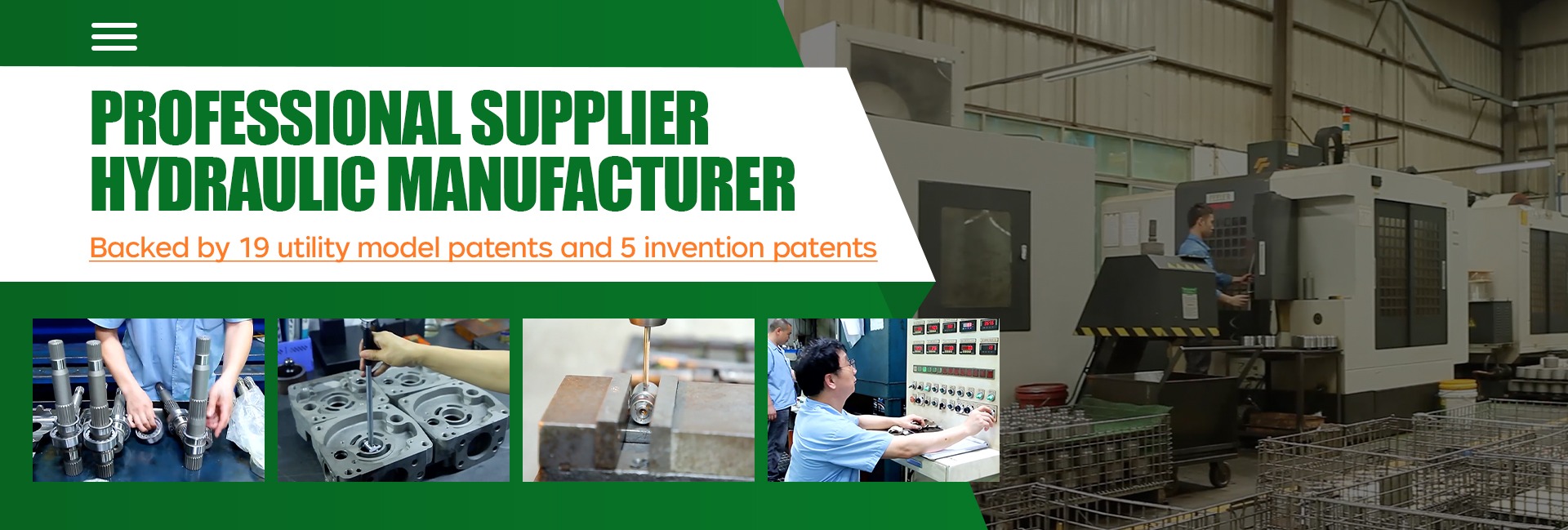 PROFESSIONAL SUPPLIER
HYDRAULIC MANUFACTURER

Backed by 19 utility model patents and 5 invention patents